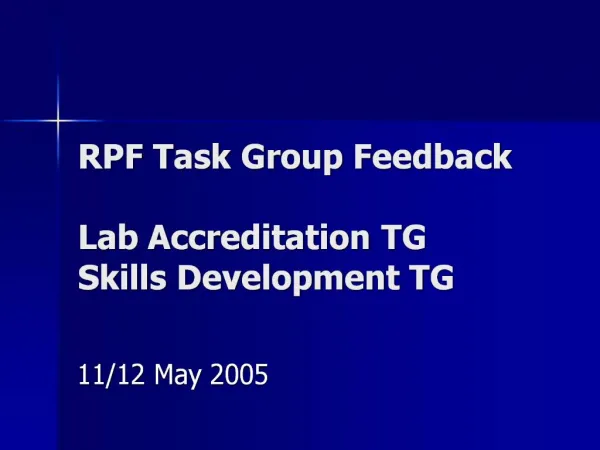 RPF Task Group Feedback

Lab Accreditation TG
Skills Development TG

11/12 May 2005